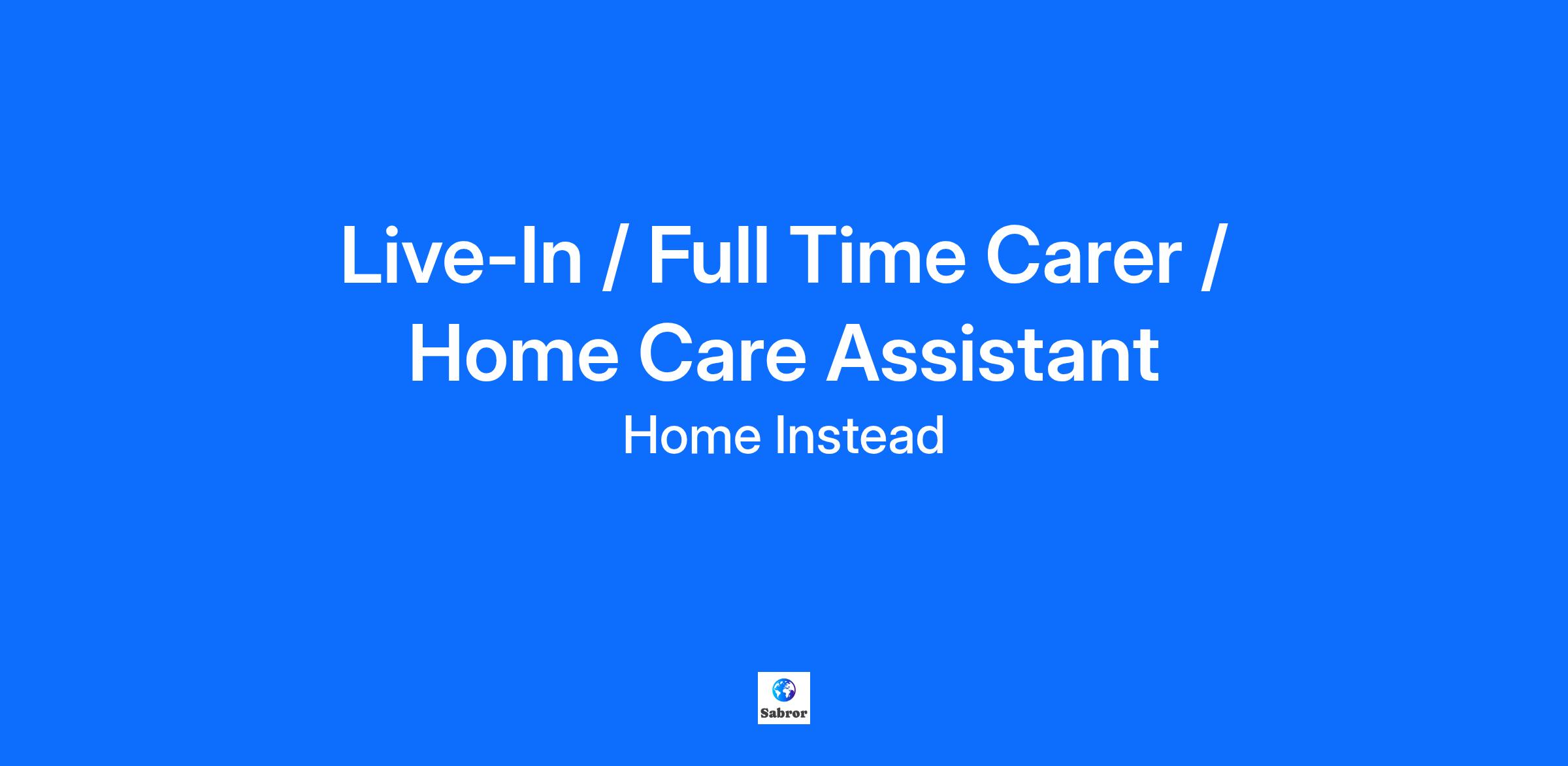 Live-In / Full Time Carer / Home Care Assistant

Home Instead

Sabror